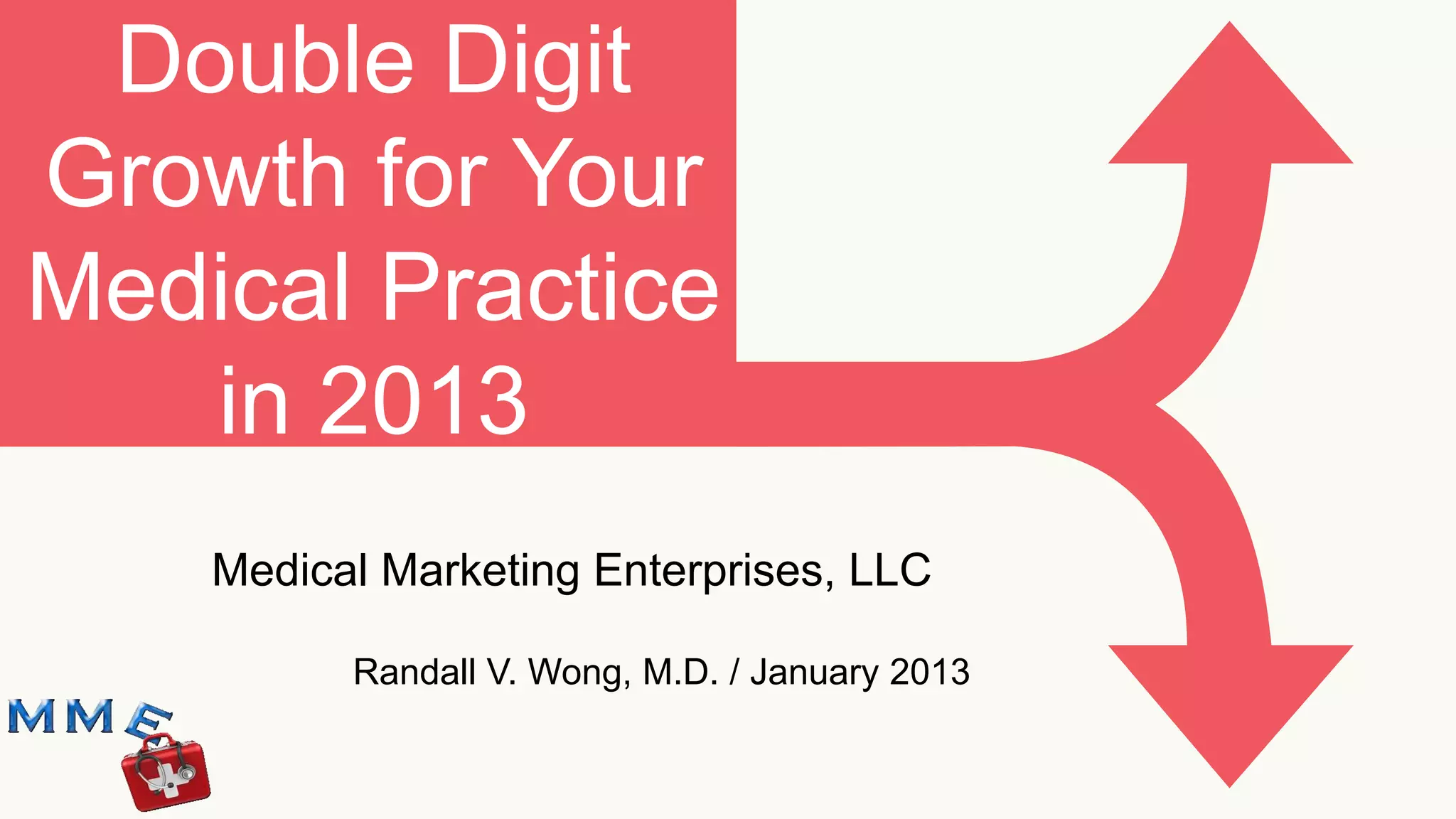 Double Digit Growth for Your Medical Practice in 2013

Medical Marketing Enterprises, LLC

Randall V. Wong, M.D. / January 2013

MME